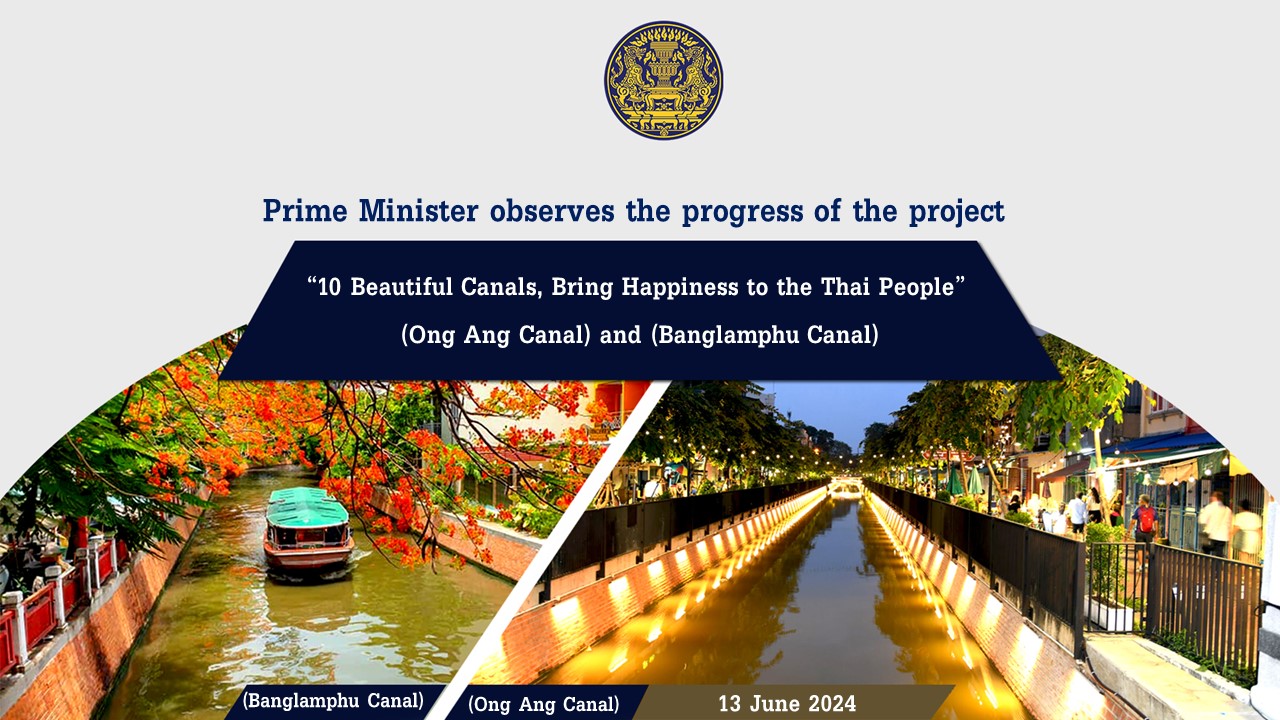 Prime Minister observes the progress of the project

“10 Beautiful Canals, Bring Happiness to the Thai People”

(Ong Ang Canal) and (Banglamphu Canal)

(Banglamphu Canal)

(Ong Ang Canal)

13 June 2024